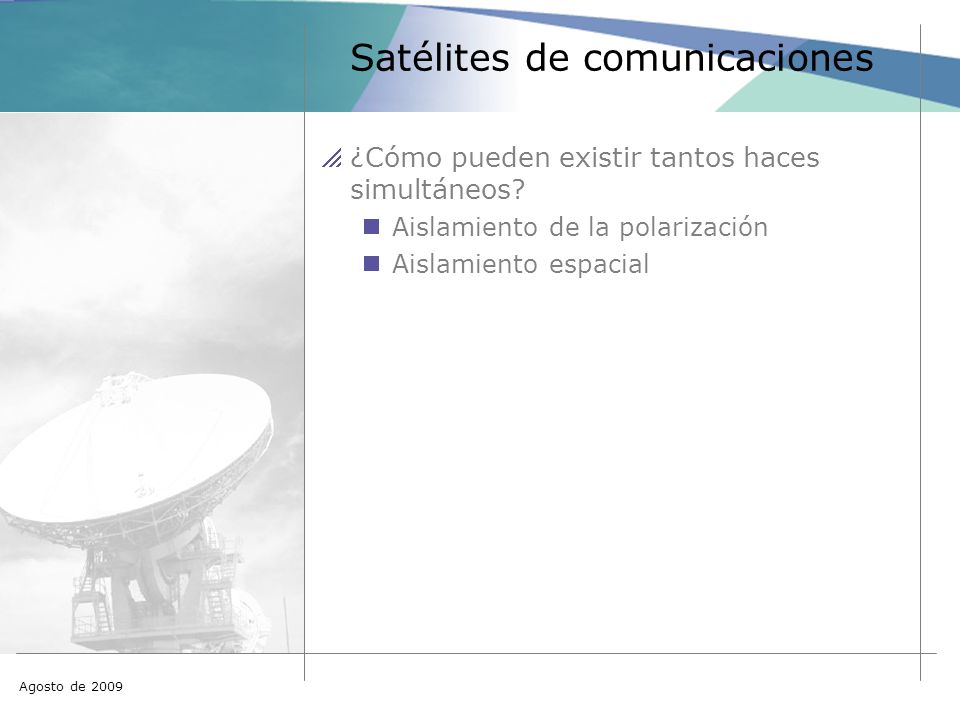 Satélites de comunicaciones

¿Cómo pueden existir tantos haces simultáneos?

Aislamiento de la polarización

Aislamiento espacial

Agosto de 2009